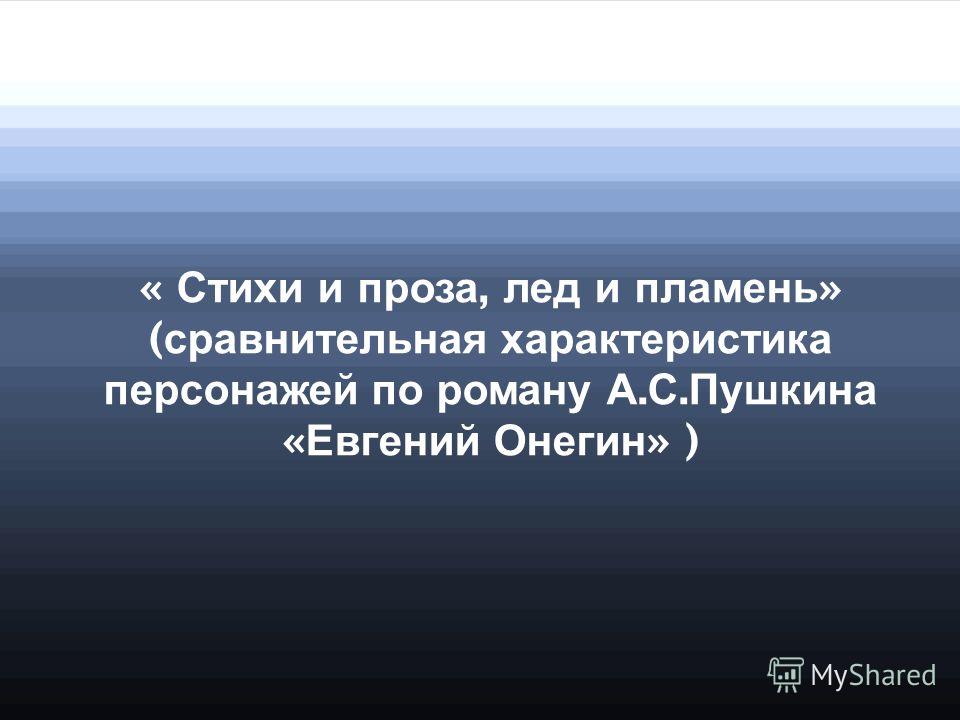 « Стихи и проза, лед и пламень» (сравнительная характеристика персонажей по роману А.С.Пушкина «Евгений Онегин» )

MyShared